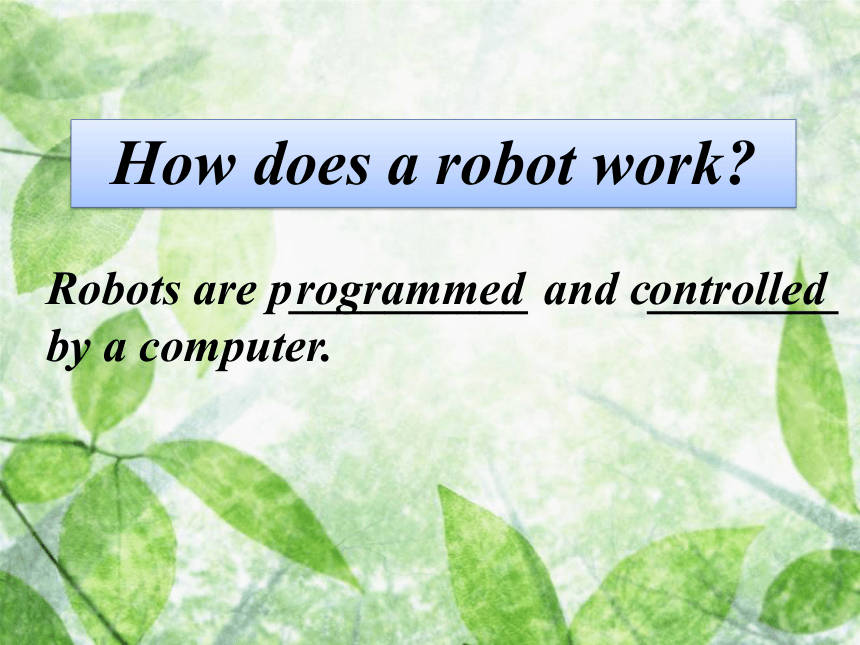 How does a robot work?

Robots are programmed and controlled by a computer.